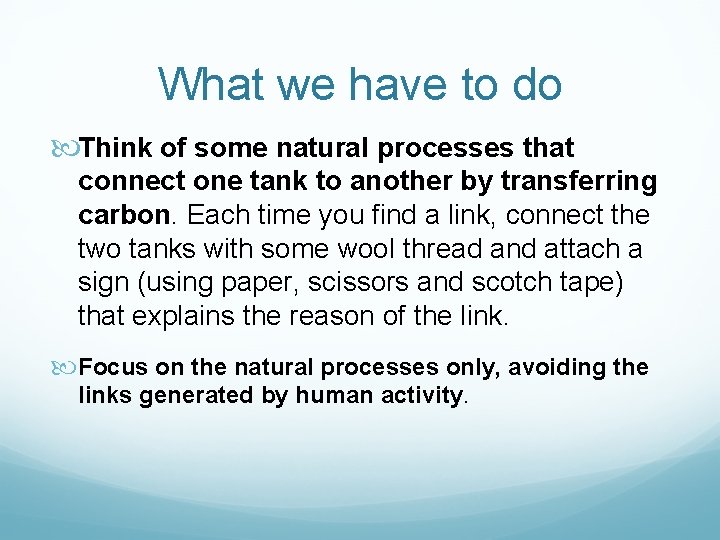 What we have to do

Think of some natural processes that connect one tank to another by transferring carbon. Each time you find a link, connect the two tanks with some wool thread and attach a sign (using paper, scissors and scotch tape) that explains the reason of the link.

Focus on the natural processes only, avoiding the links generated by human activity.